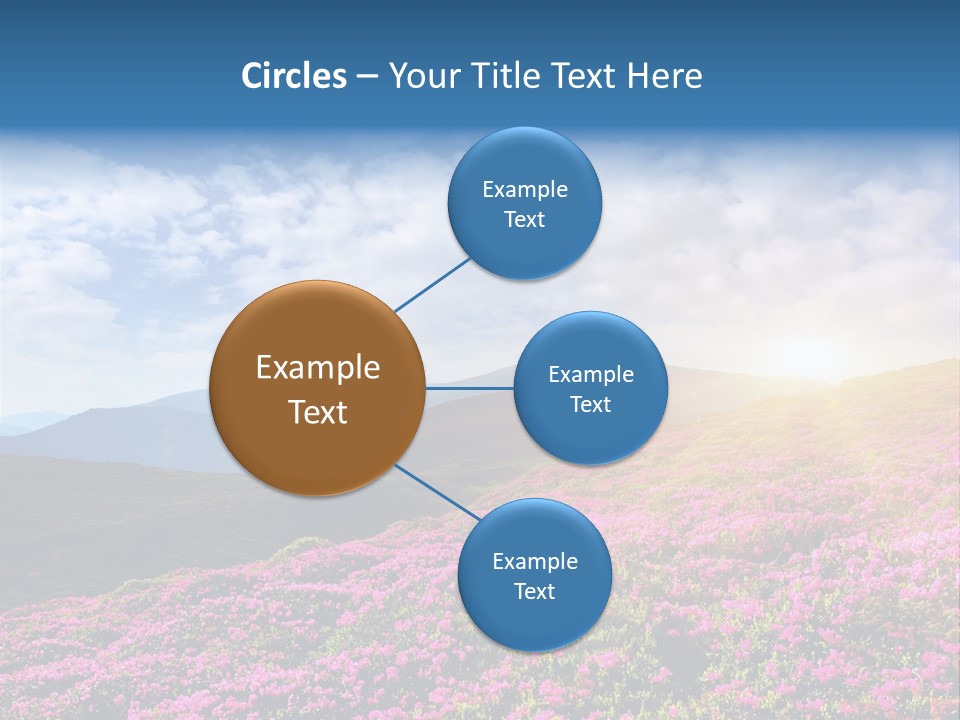 Circles – Your Title Text Here

Example Text

Example Text

Example Text

Example Text